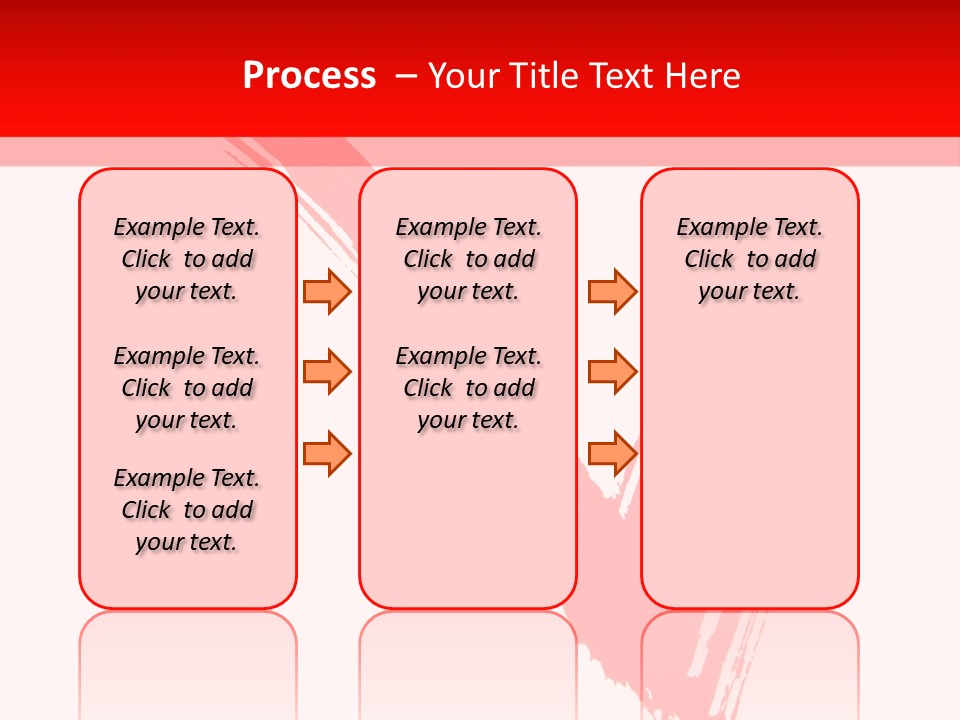 Process – Your Title Text Here

Example Text. Click to add your text.

Example Text. Click to add your text.

Example Text. Click to add your text.

Example Text. Click to add your text.

Example Text. Click to add your text.

Example Text. Click to add your text.